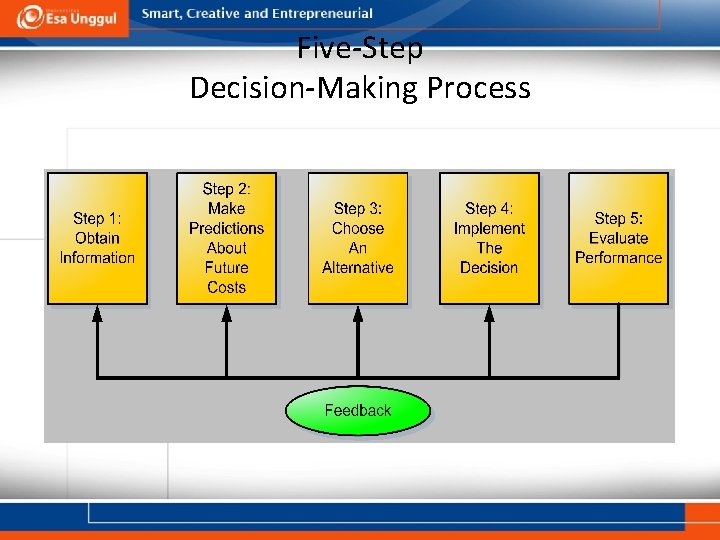 Esa Unggul

Smart, Creative and Entrepreneurial

Five-Step Decision-Making Process

Step 1: Obtain Information

Step 2: Make Predictions About Future Costs

Step 3: Choose An Alternative

Step 4: Implement The Decision

Step 5: Evaluate Performance

Feedback